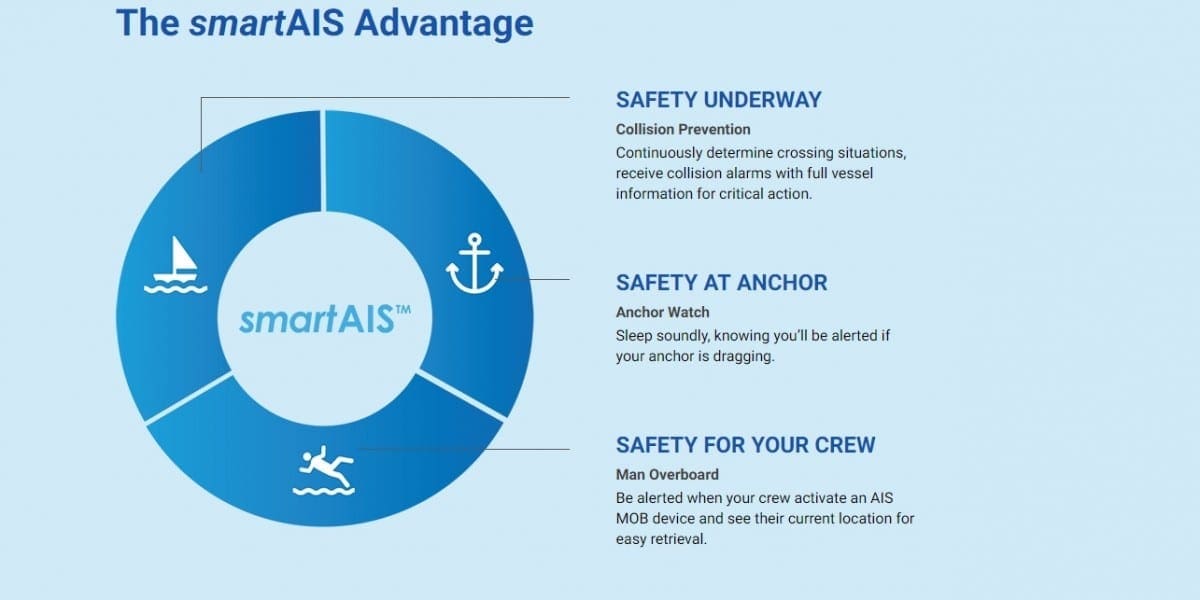 The smartAIS Advantage

smartAIS™

SAFETY UNDERWAY

Collision Prevention

Continuously determine crossing situations, receive collision alarms with full vessel information for critical action.

SAFETY AT ANCHOR

Anchor Watch

Sleep soundly, knowing you'll be alerted if your anchor is dragging.

SAFETY FOR YOUR CREW

Man Overboard

Be alerted when your crew activate an AIS MOB device and see their current location for easy retrieval.